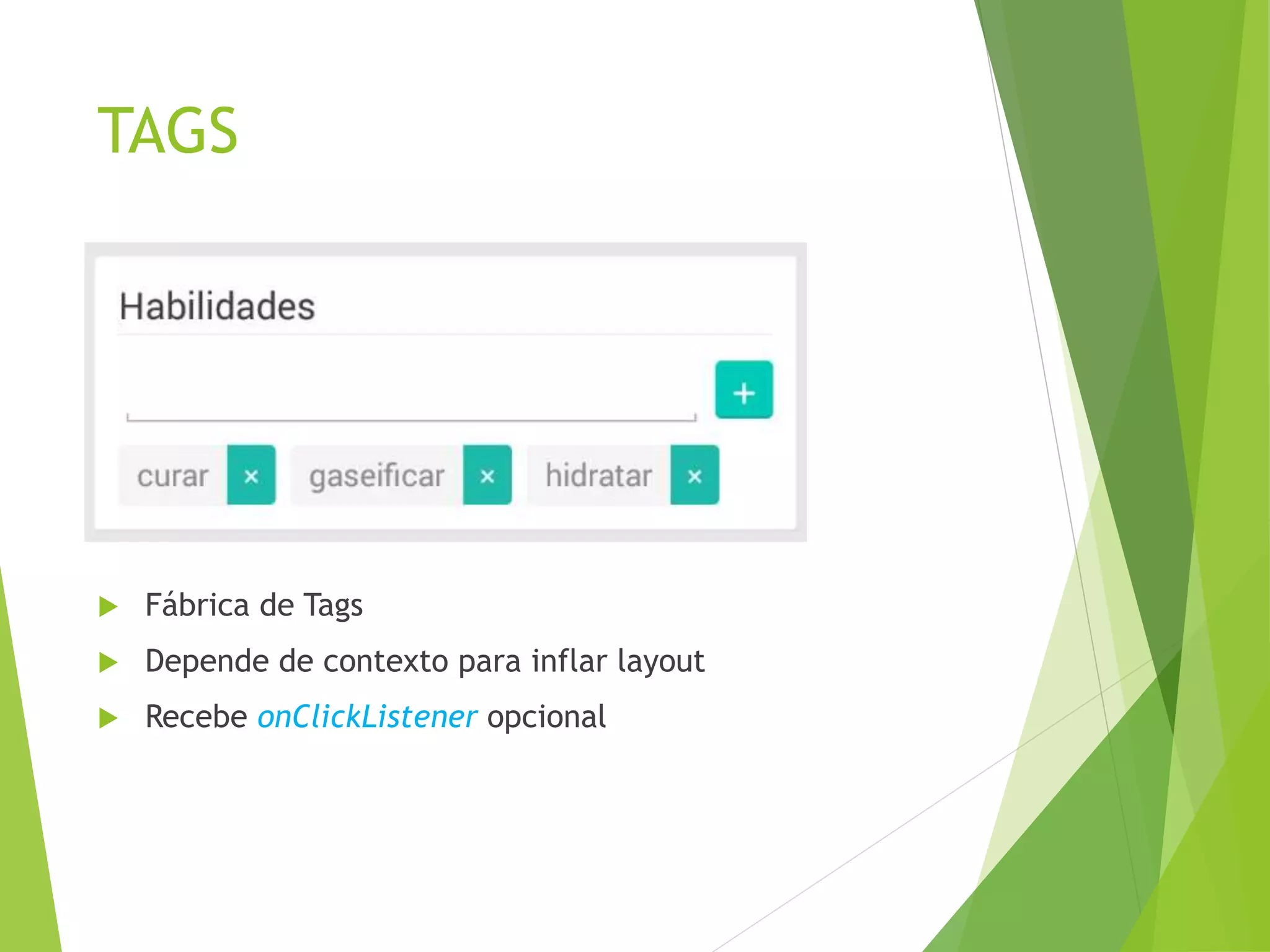 TAGS

Habilidades

+

curar ×  gaseificar ×  hidratar ×

Fábrica de Tags

Depende de contexto para inflar layout

Recebe onClickListener opcional